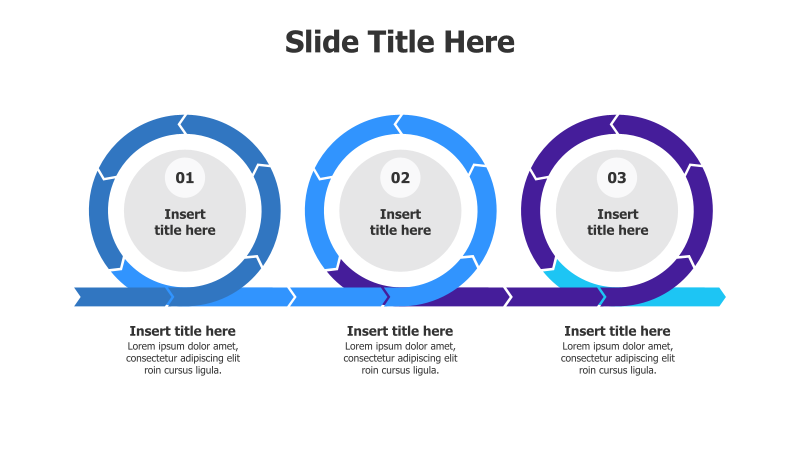 Slide Title Here

01
Insert title here

02
Insert title here

03
Insert title here

Insert title here
Lorem ipsum dolor amet, consectetur adipiscing elit roin cursus ligula.

Insert title here
Lorem ipsum dolor amet, consectetur adipiscing elit roin cursus ligula.

Insert title here
Lorem ipsum dolor amet, consectetur adipiscing elit roin cursus ligula.